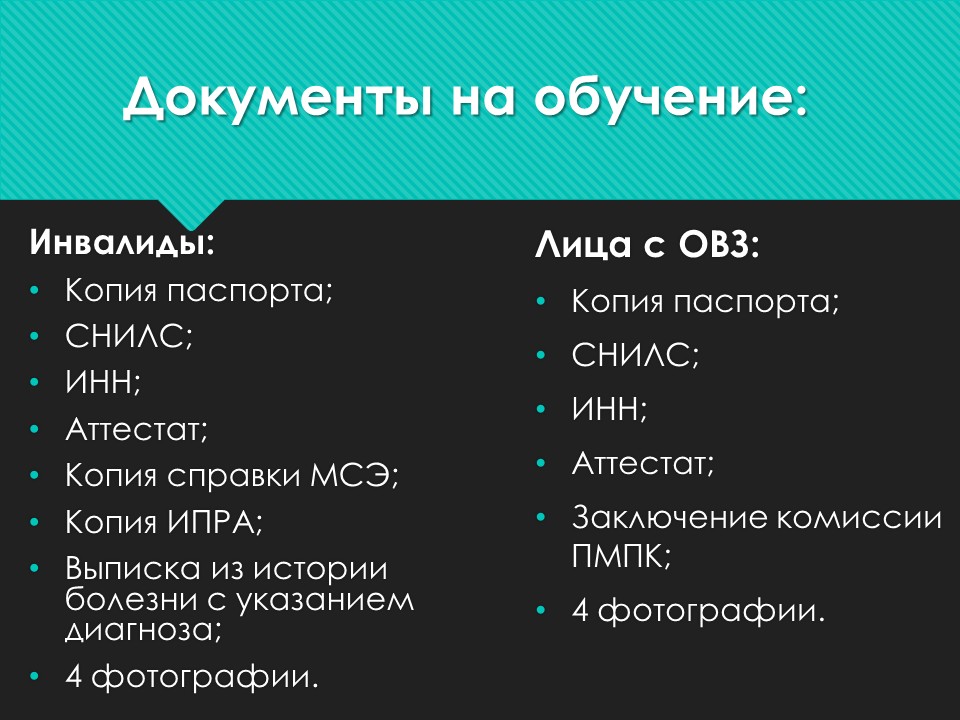 Документы на обучение:

Инвалиды:
• Копия паспорта;
• СНИЛС;
• ИНН;
• Аттестат;
• Копия справки МСЭ;
• Копия ИПРА;
• Выписка из истории болезни с указанием диагноза;
• 4 фотографии.

Лица с ОВЗ:
• Копия паспорта;
• СНИЛС;
• ИНН;
• Аттестат;
• Заключение комиссии ПМПК;
• 4 фотографии.